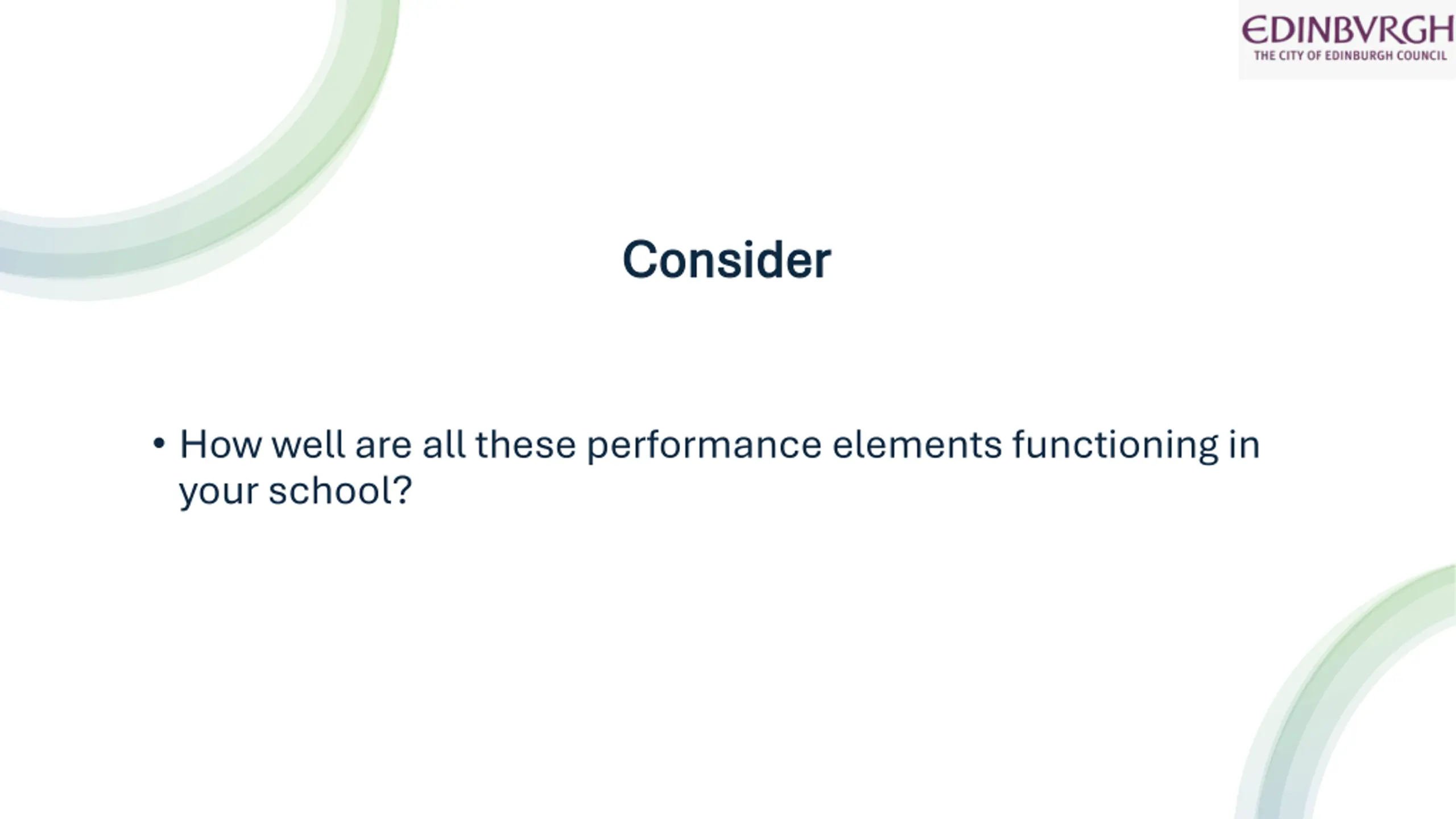 EDINBVRGH
THE CITY OF EDINBURGH COUNCIL

Consider

• How well are all these performance elements functioning in your school?